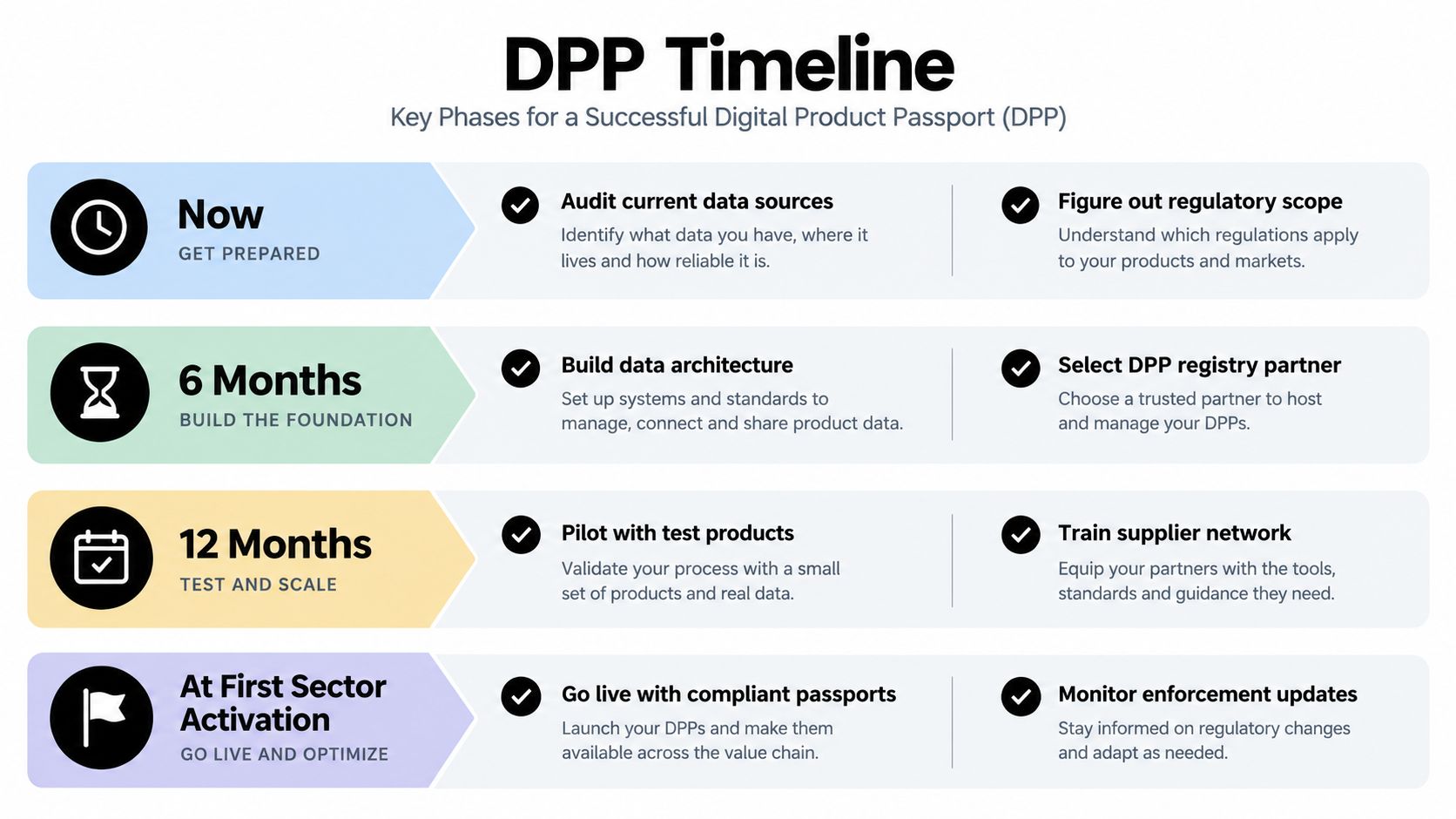 DPP Timeline

Key Phases for a Successful Digital Product Passport (DPP)

Now
GET PREPARED

Audit current data sources
Identify what data you have, where it lives and how reliable it is.

Figure out regulatory scope
Understand which regulations apply to your products and markets.

6 Months
BUILD THE FOUNDATION

Build data architecture
Set up systems and standards to manage, connect and share product data.

Select DPP registry partner
Choose a trusted partner to host and manage your DPPs.

12 Months
TEST AND SCALE

Pilot with test products
Validate your process with a small set of products and real data.

Train supplier network
Equip your partners with the tools, standards and guidance they need.

At First Sector Activation
GO LIVE AND OPTIMIZE

Go live with compliant passports
Launch your DPPs and make them available across the value chain.

Monitor enforcement updates
Stay informed on regulatory changes and adapt as needed.